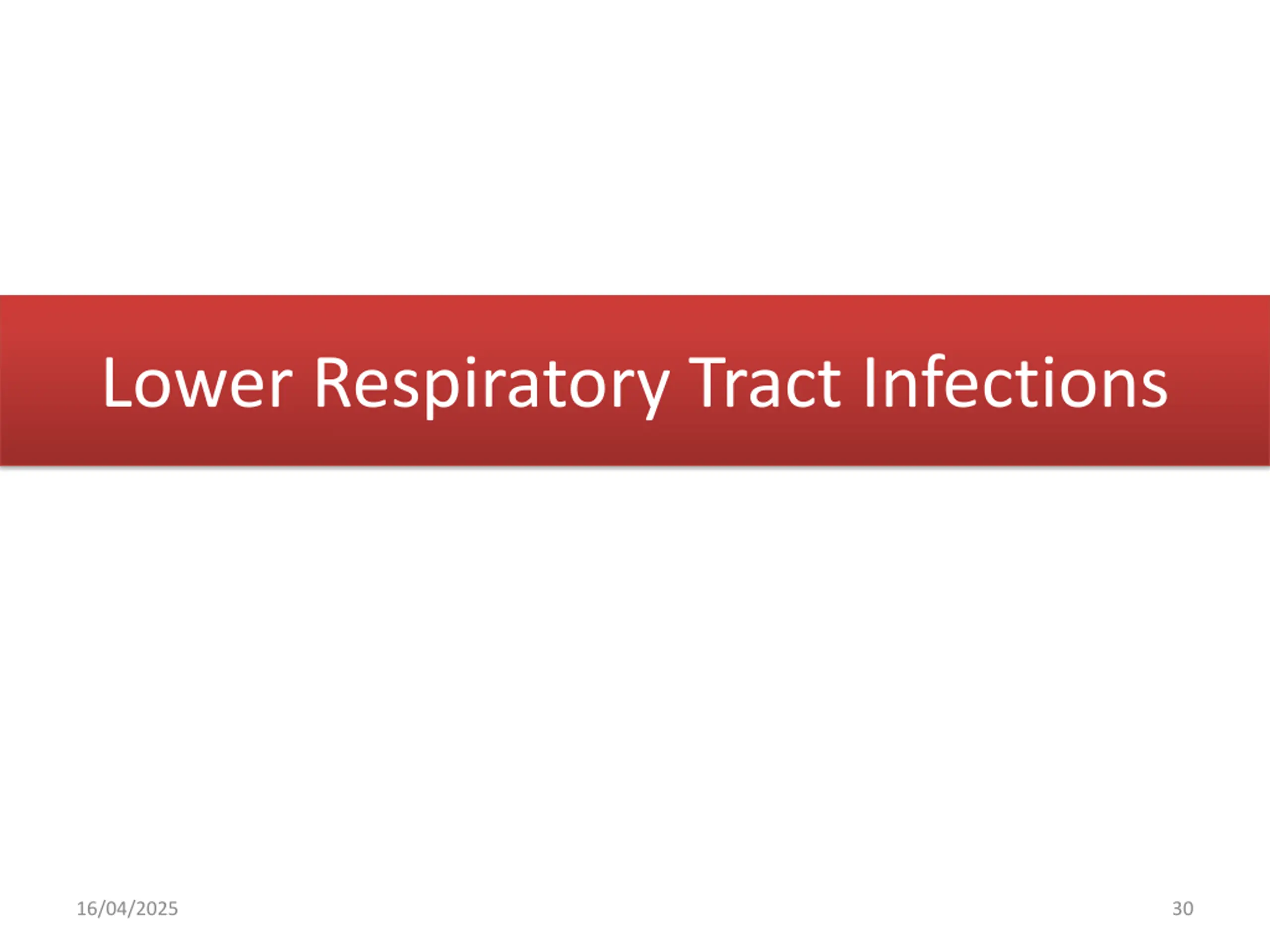 Lower Respiratory Tract Infections

16/04/2025

30